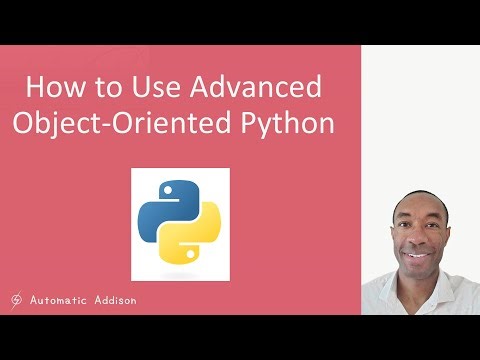 How to Use Advanced Object-Oriented Python

Automatic Addison